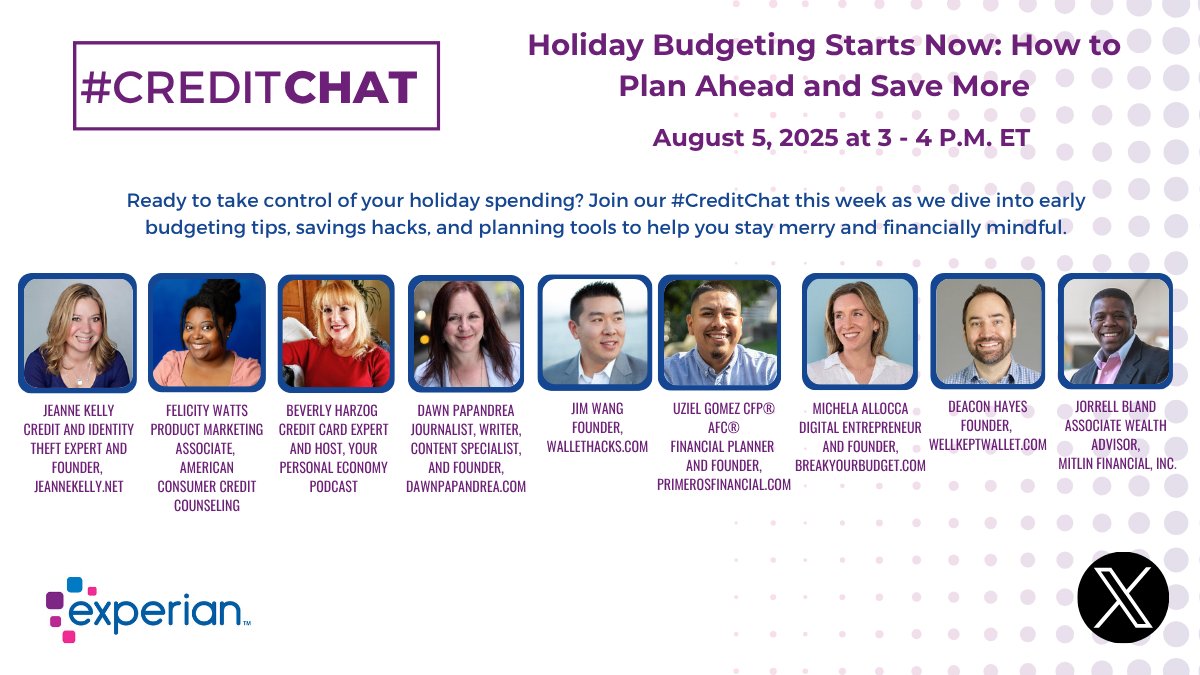 #CREDITCHAT

Holiday Budgeting Starts Now: How to Plan Ahead and Save More

August 5, 2025 at 3 - 4 P.M. ET

Ready to take control of your holiday spending? Join our #CreditChat this week as we dive into early budgeting tips, savings hacks, and planning tools to help you stay merry and financially mindful.

JEANNE KELLY CREDIT AND IDENTITY THEFT EXPERT AND FOUNDER, JEANNEKELLY.NET

FELICITY WATTS PRODUCT MARKETING ASSOCIATE, AMERICAN CONSUMER CREDIT COUNSELING

BEVERLY HARZOG CREDIT CARD EXPERT AND HOST, YOUR PERSONAL ECONOMY PODCAST

DAWN PAPANDREA JOURNALIST, WRITER, CONTENT SPECIALIST, AND FOUNDER, DAWNPAPANDREA.COM

JIM WANG FOUNDER, WALLETHACKS.COM

UZIEL GOMEZ CFP® AFC® FINANCIAL PLANNER AND FOUNDER, PRIMEROSFINANCIAL.COM

MICHELA ALLOCCA DIGITAL ENTREPRENEUR AND FOUNDER, BREAKYOURBUDGET.COM

DEACON HAYES FOUNDER, WELLKEPTWALLET.COM

JORRELL BLAND ASSOCIATE WEALTH ADVISOR, MITLIN FINANCIAL, INC.

experian™

X